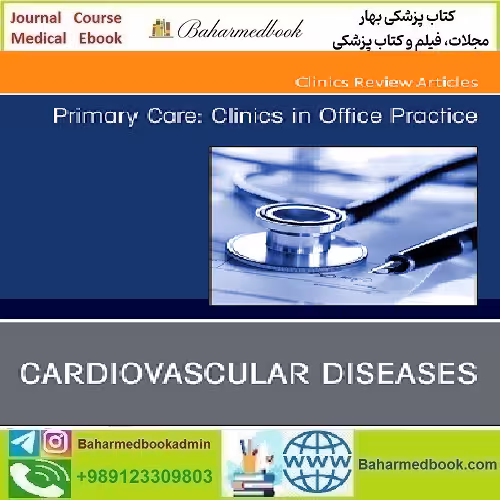 Journal Course
Medical Ebook

Baharmedbook

کتاب پزشکی بهار
مجلات، فیلم و کتاب پزشکی

Clinics Review Articles

Primary Care: Clinics in Office Practice

CARDIOVASCULAR DISEASES

Baharmedbookadmin
+989123309803

WWW

Baharmedbook.com